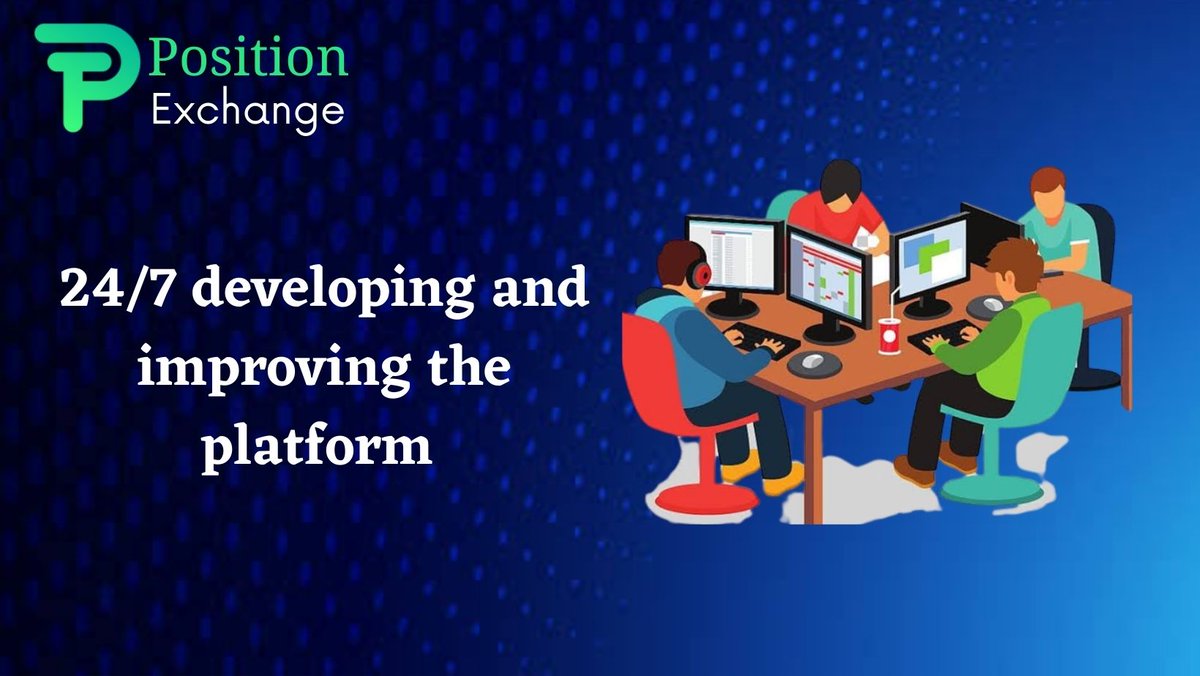 Position
Exchange

24/7 developing and improving the platform